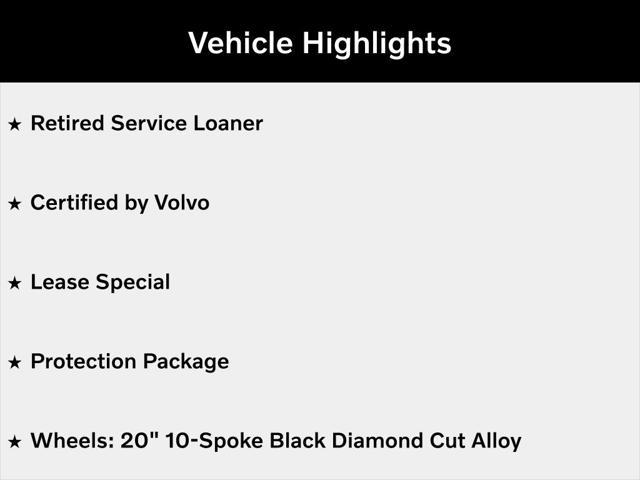 Vehicle Highlights

★ Retired Service Loaner

★ Certified by Volvo

★ Lease Special

★ Protection Package

★ Wheels: 20" 10-Spoke Black Diamond Cut Alloy